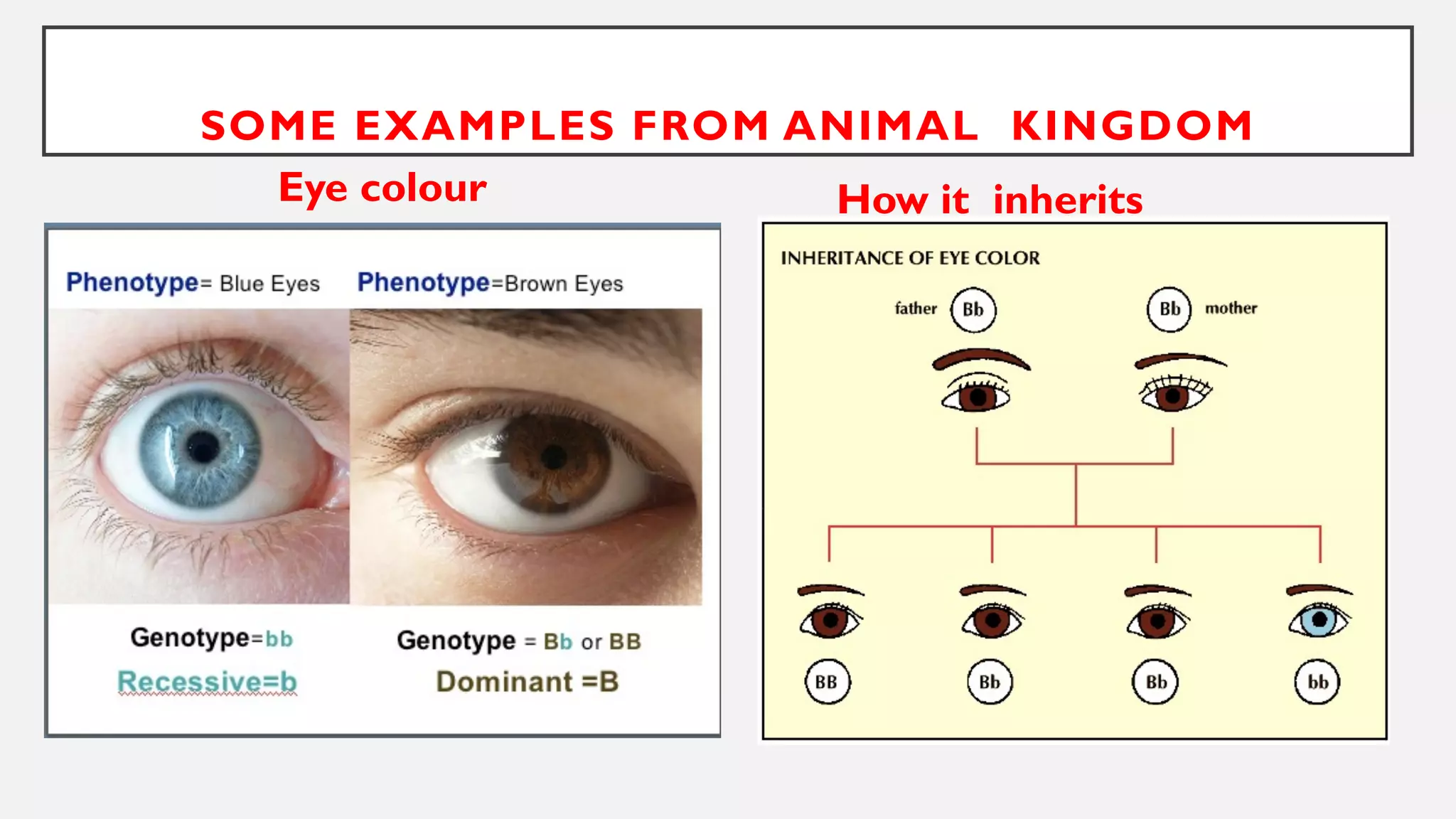 SOME EXAMPLES FROM ANIMAL KINGDOM

Eye colour

Phenotype= Blue Eyes Phenotype=Brown Eyes

Genotype=bb
Recessive=b

Genotype = Bb or BB
Dominant =B

How it inherits

INHERITANCE OF EYE COLOR

father Bb

Bb mother

BB Bb Bb bb